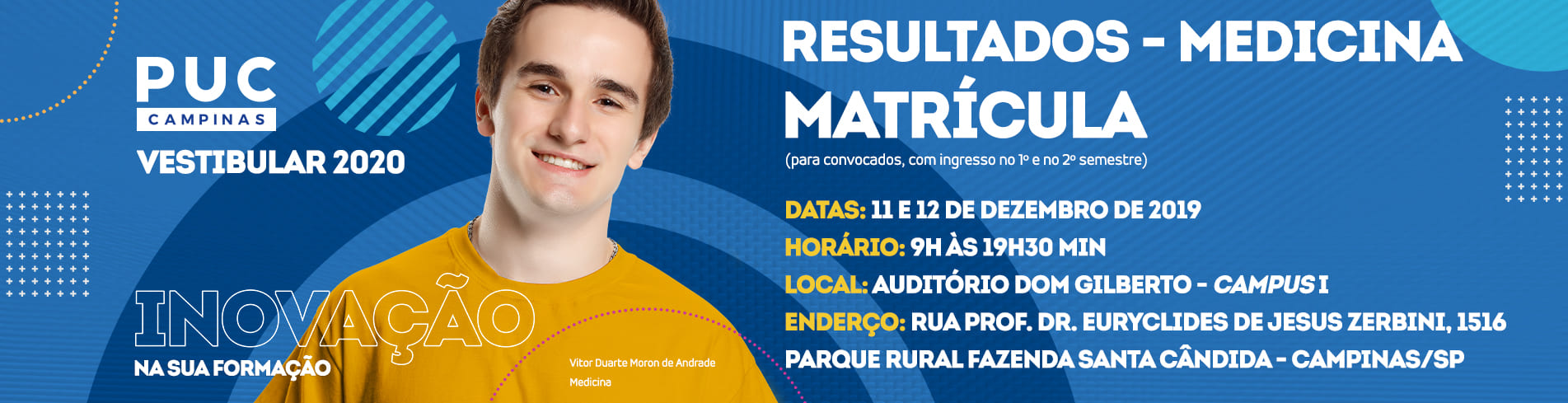 PUC
CAMPINAS
VESTIBULAR 2020

INOVAÇÃO
NA SUA FORMAÇÃO

Vitor Duarte Moron de Andrade
Medicina

RESULTADOS - MEDICINA
MATRÍCULA
(para convocados, com ingresso no 1º e no 2º semestre)

DATAS: 11 E 12 DE DEZEMBRO DE 2019
HORÁRIO: 9H ÀS 19H30 MIN
LOCAL: AUDITÓRIO DOM GILBERTO - CAMPUS I
ENDERÇO: RUA PROF. DR. EURYCLIDES DE JESUS ZERBINI, 1516
PARQUE RURAL FAZENDA SANTA CÂNDIDA - CAMPINAS/SP